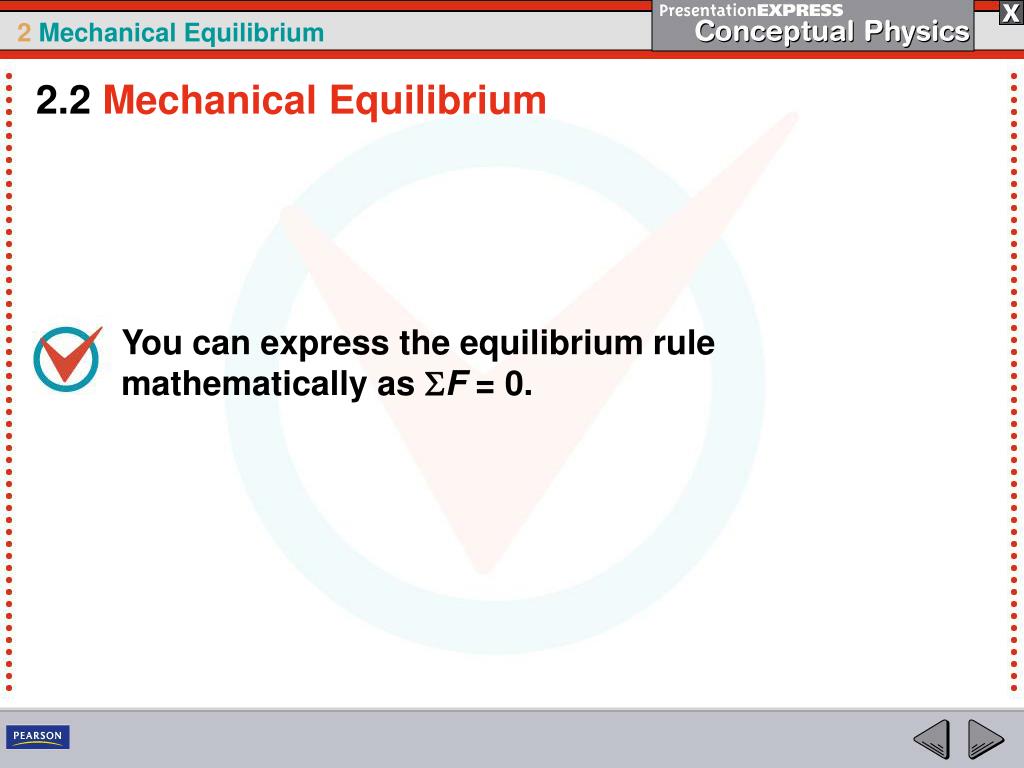 2 Mechanical Equilibrium

PresentationEXPRESS
Conceptual Physics

X

2.2 Mechanical Equilibrium

You can express the equilibrium rule mathematically as $\Sigma F = 0$.

PEARSON